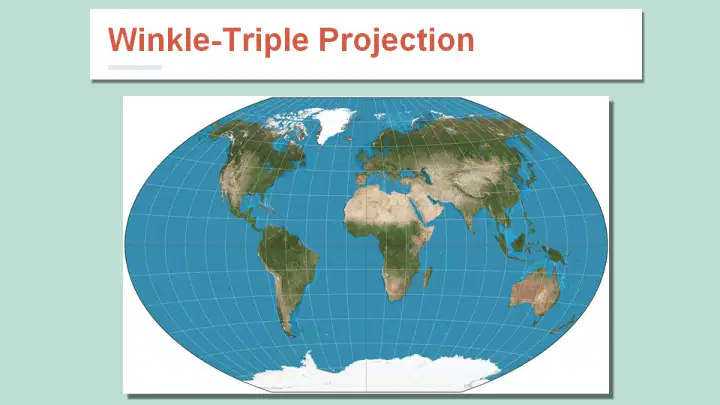 Winkle-Triple Projection